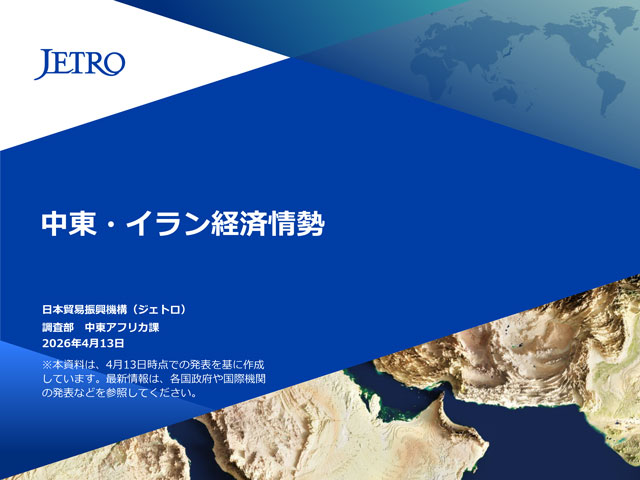 JETRO

中東・イラン経済情勢

日本貿易振興機構（ジェトロ）
調査部　中東アフリカ課
2026年4月13日

※本資料は、4月13日時点での発表を基に作成しています。最新情報は、各国政府や国際機関の発表などを参照してください。